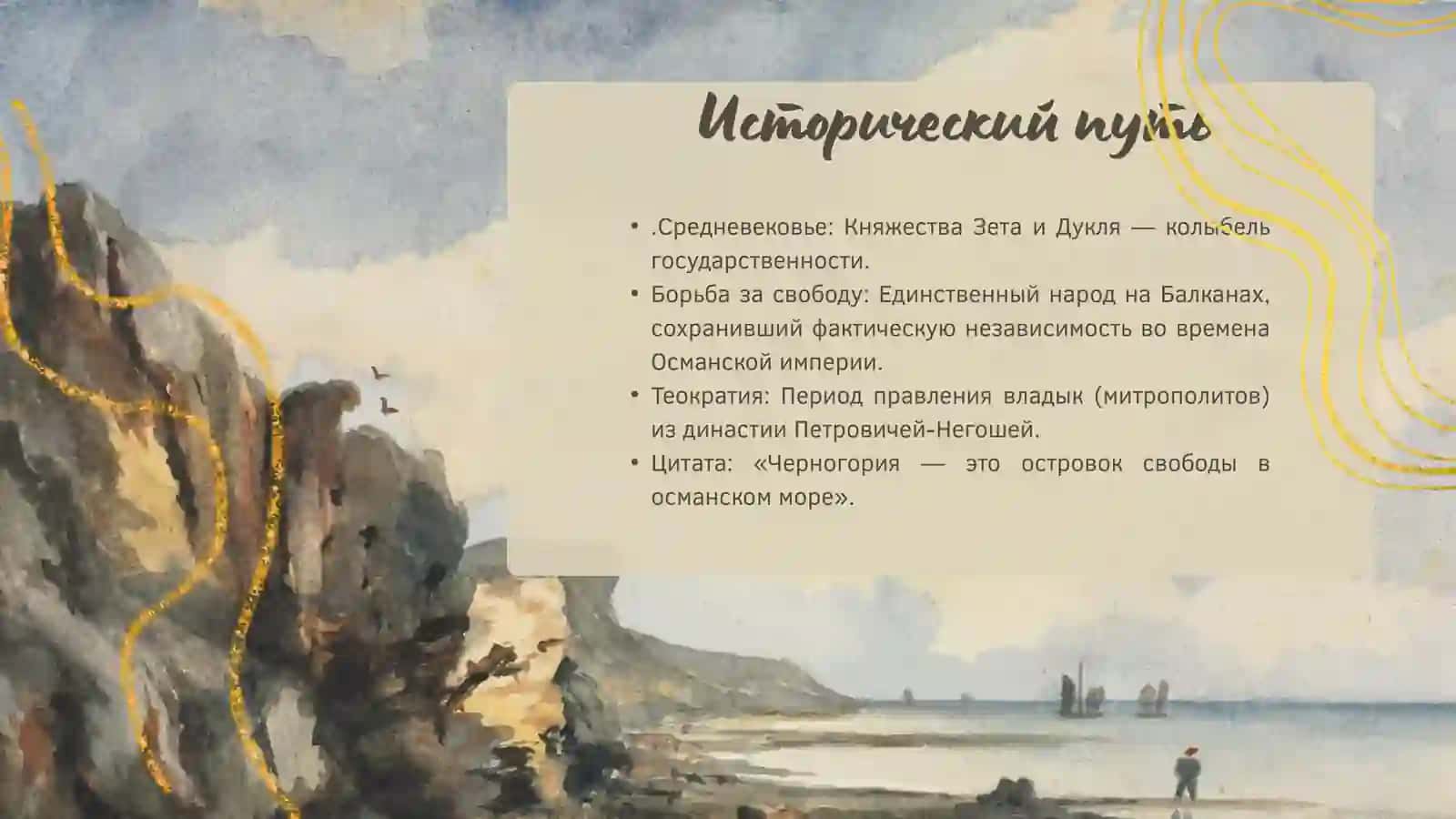 Исторический путь

• .Средневековье: Княжества Зета и Дукля — колыбель государственности.
• Борьба за свободу: Единственный народ на Балканах, сохранивший фактическую независимость во времена Османской империи.
• Теократия: Период правления владык (митрополитов) из династии Петровичей-Негошей.
• Цитата: «Черногория — это островок свободы в османском море».